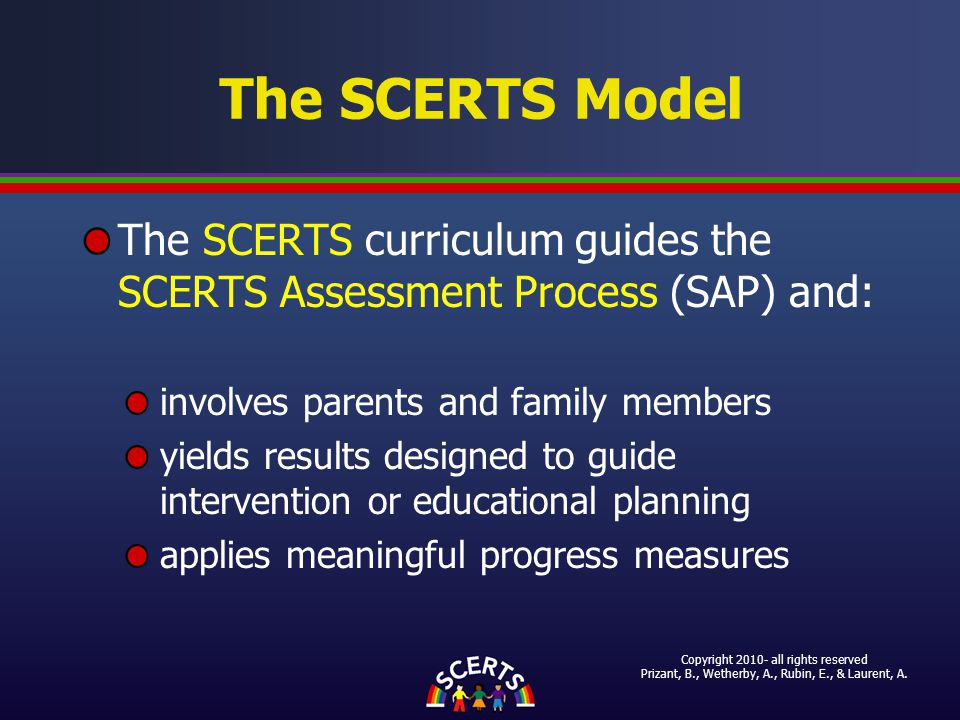 The SCERTS Model

The SCERTS curriculum guides the SCERTS Assessment Process (SAP) and:

involves parents and family members

yields results designed to guide intervention or educational planning

applies meaningful progress measures

SCERTS

Copyright 2010- all rights reserved
Prizant, B., Wetherby, A., Rubin, E., & Laurent, A.